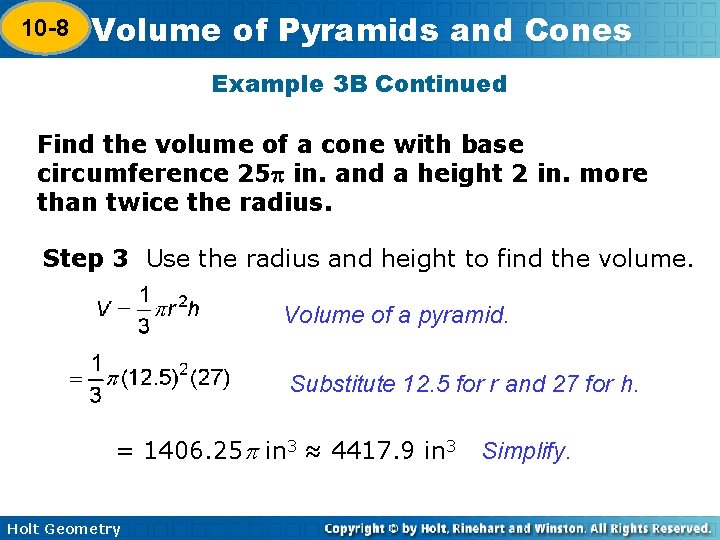 10-8 Volume of Pyramids and Cones

Example 3B Continued

Find the volume of a cone with base circumference $25\pi$ in. and a height 2 in. more than twice the radius.

Step 3 Use the radius and height to find the volume.

$V - \frac{1}{3}\pi r^2 h$ Volume of a pyramid.

$= \frac{1}{3}\pi(12.5)^2(27)$ Substitute 12.5 for r and 27 for h.

$= 1406.25\pi$ in$^3$ $\approx 4417.9$ in$^3$ Simplify.

Holt Geometry

Copyright © by Holt, Rinehart and Winston. All Rights Reserved.